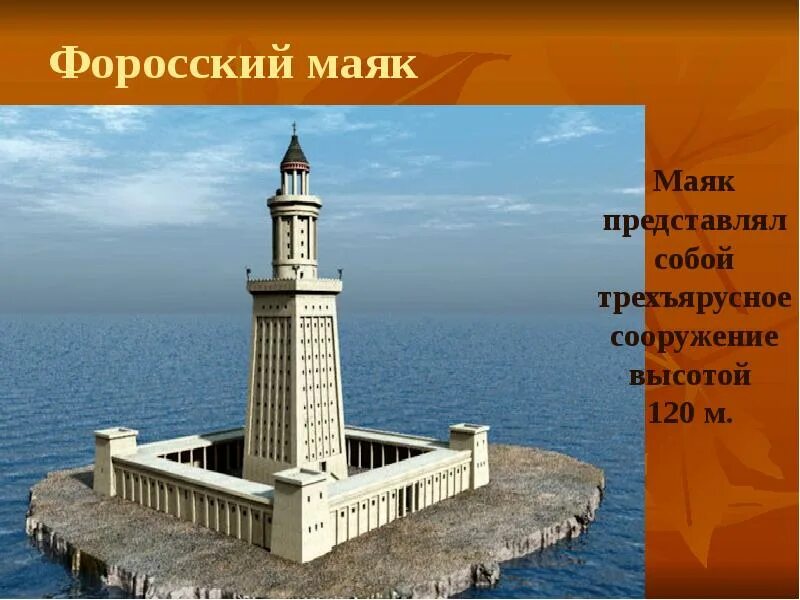 Форосский маяк

Маяк представлял собой трехъярусное сооружение высотой 120 м.